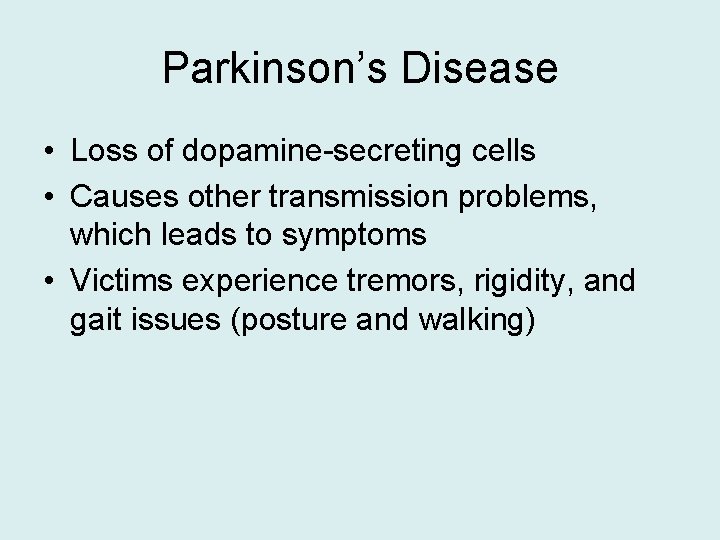 Parkinson’s Disease

• Loss of dopamine-secreting cells
• Causes other transmission problems, which leads to symptoms
• Victims experience tremors, rigidity, and gait issues (posture and walking)